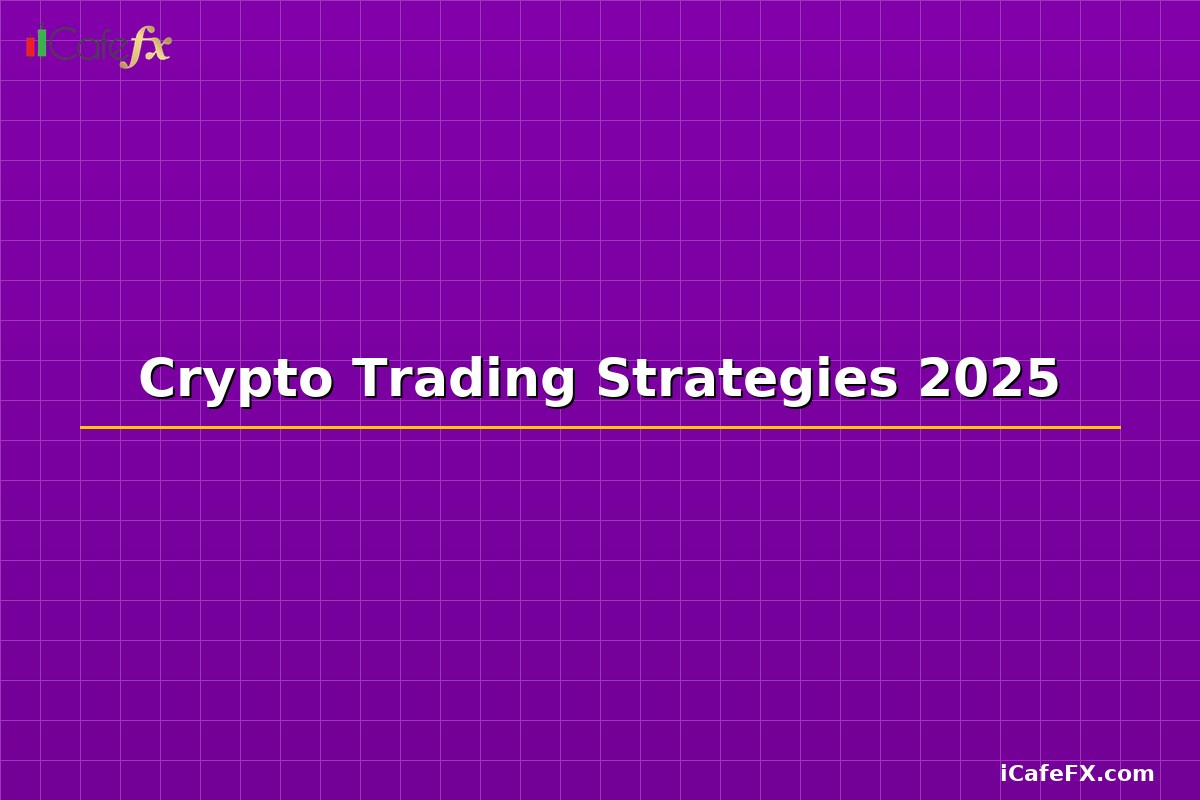 iCafefx

Crypto Trading Strategies 2025

iCafeFX.com